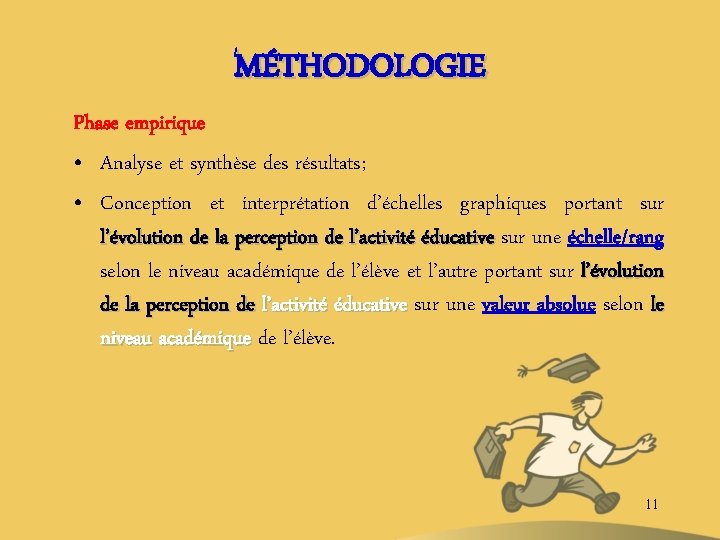 MÉTHODOLOGIE

Phase empirique

• Analyse et synthèse des résultats;

• Conception et interprétation d'échelles graphiques portant sur l'évolution de la perception de l'activité éducative sur une échelle/rang selon le niveau académique de l'élève et l'autre portant sur l'évolution de la perception de l'activité éducative sur une valeur absolue selon le niveau académique de l'élève.

11